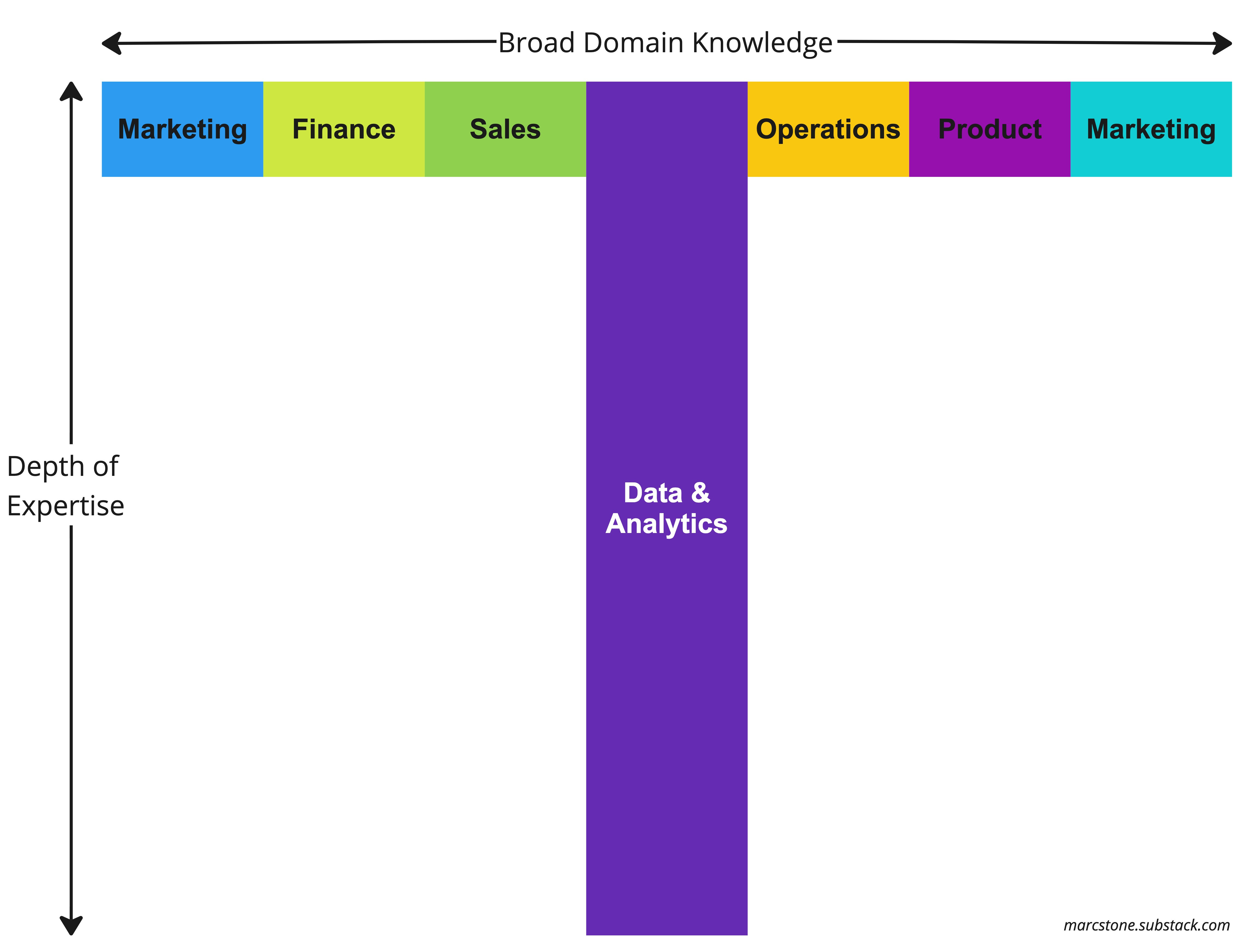 Broad Domain Knowledge

Marketing
Finance
Sales
Operations
Product
Marketing

Depth of Expertise

Data & Analytics

marcstone.substack.com